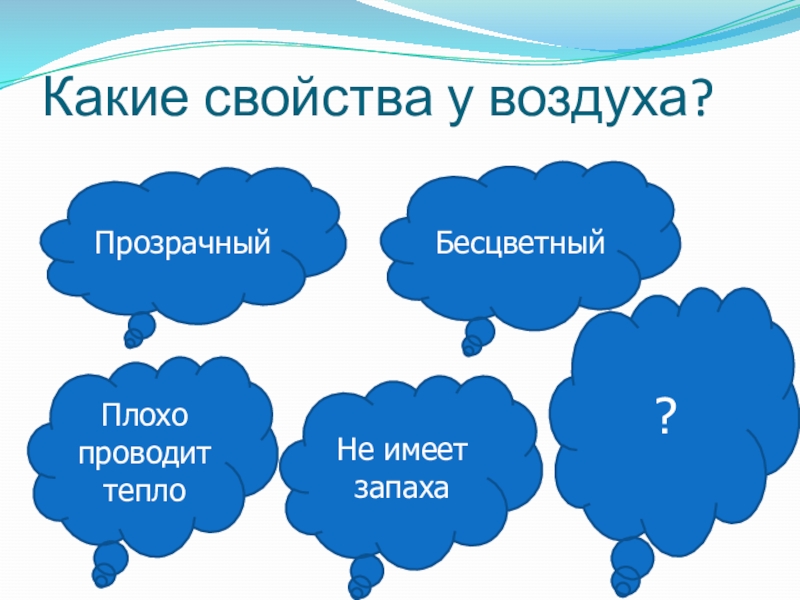 Какие свойства у воздуха?

Прозрачный

Бесцветный

Плохо проводит тепло

Не имеет запаха

?